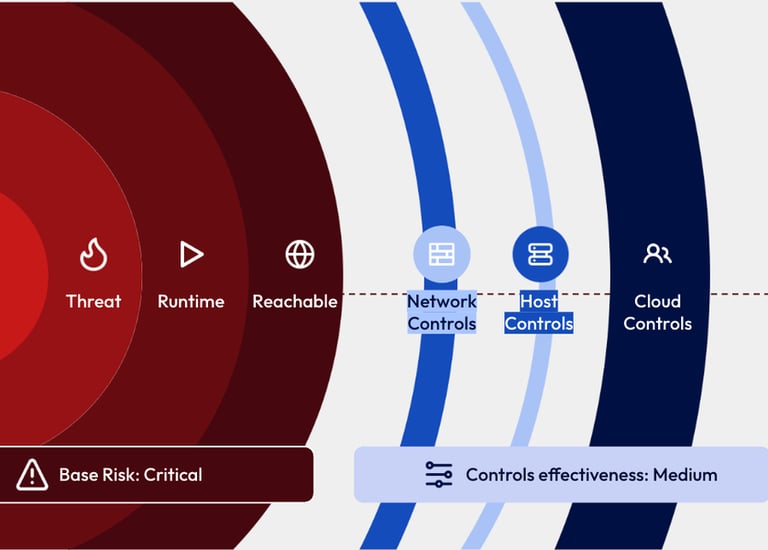 Threat
Runtime
Reachable
Network Controls
Host Controls
Cloud Controls
Base Risk: Critical
Controls effectiveness: Medium